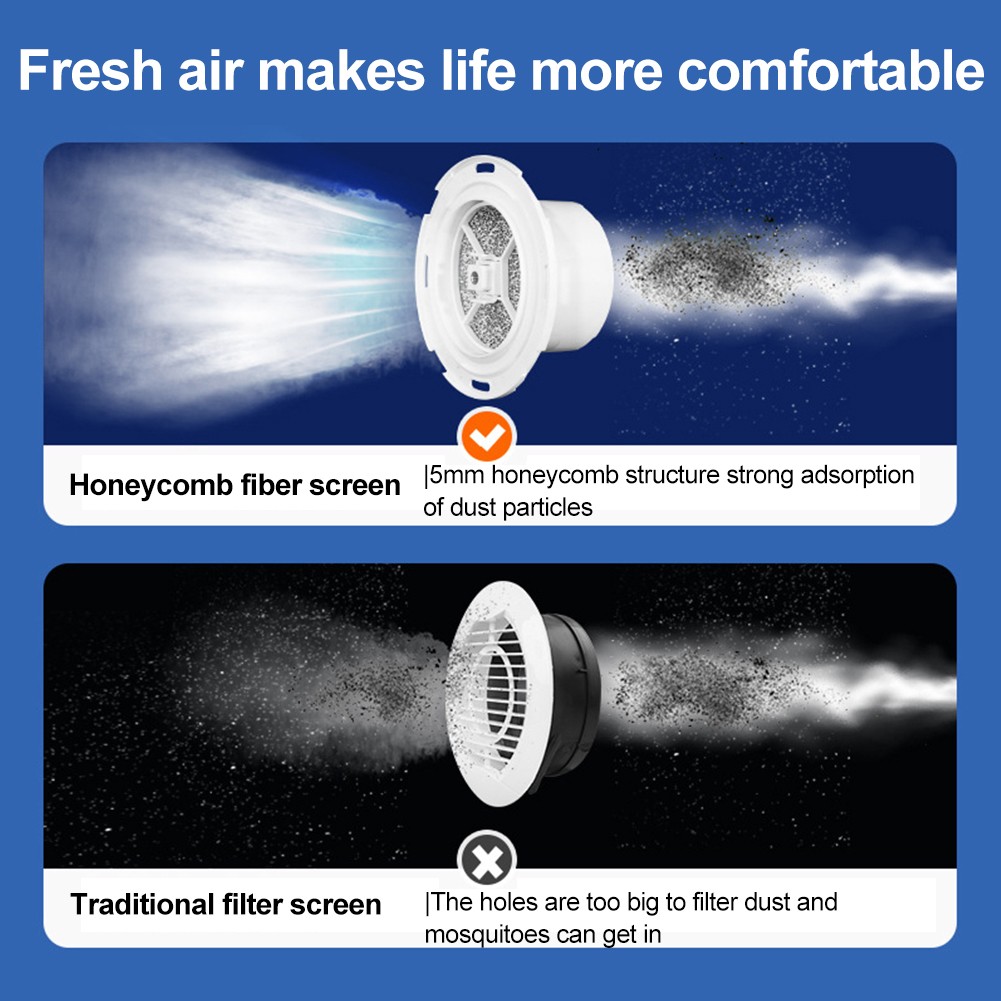 Fresh air makes life more comfortable

Honeycomb fiber screen

|5mm honeycomb structure strong adsorption of dust particles

Traditional filter screen

|The holes are too big to filter dust and mosquitoes can get in